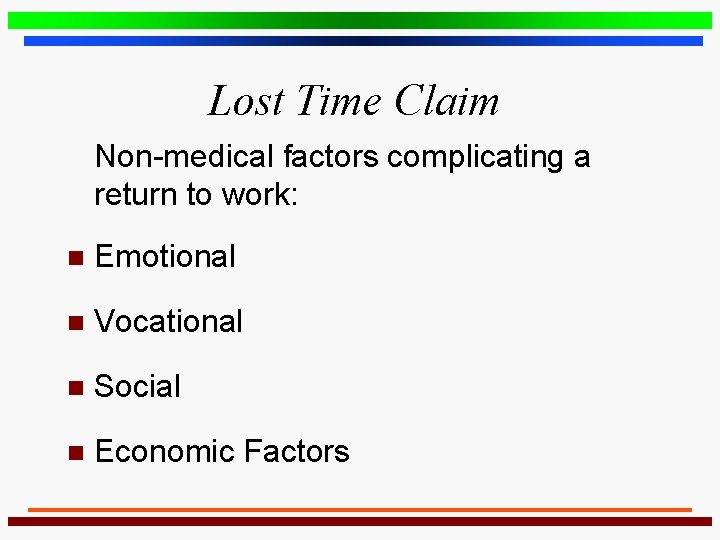 Lost Time Claim

Non-medical factors complicating a return to work:

- Emotional
- Vocational
- Social
- Economic Factors